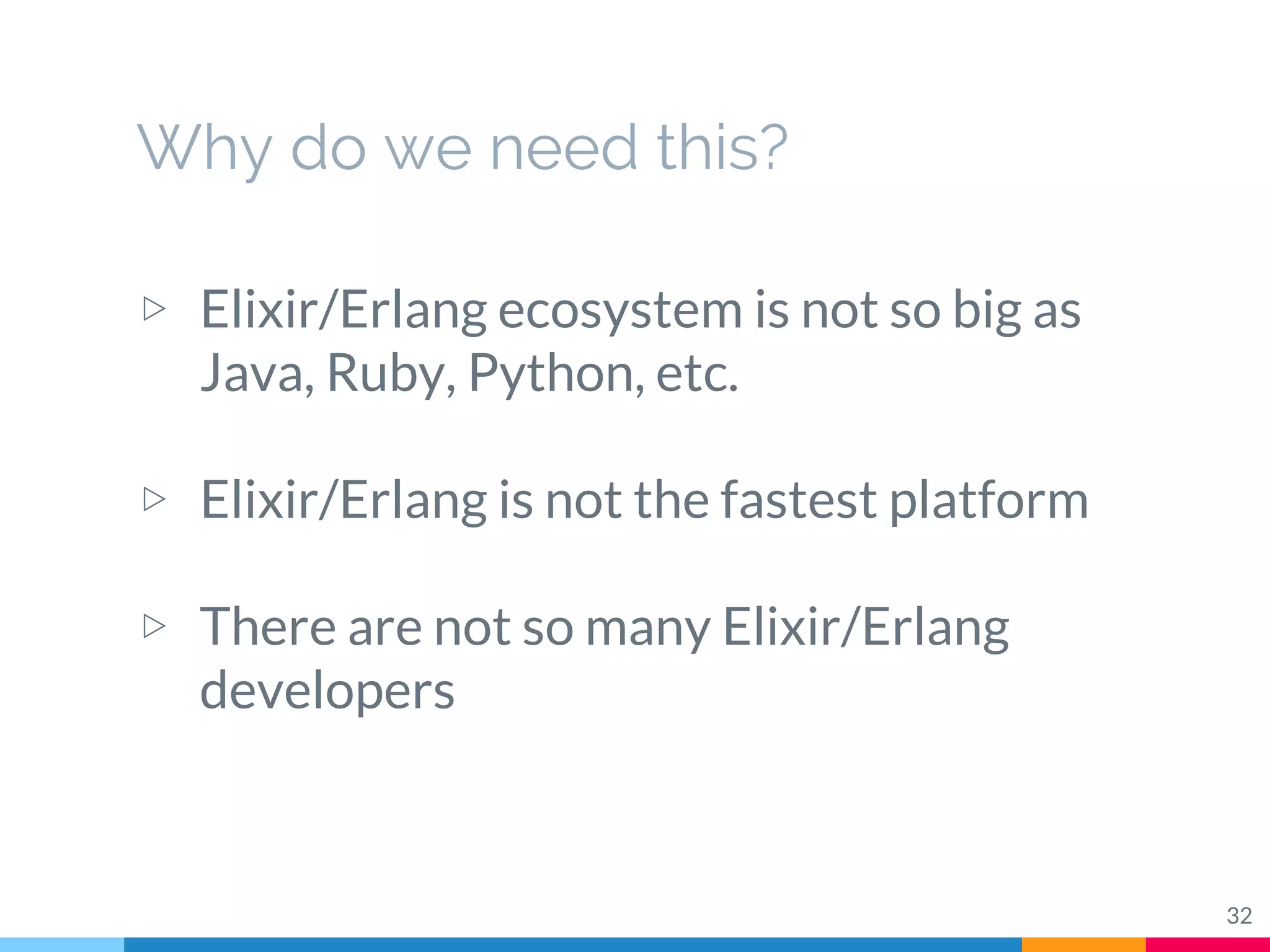 Why do we need this?

▷ Elixir/Erlang ecosystem is not so big as Java, Ruby, Python, etc.

▷ Elixir/Erlang is not the fastest platform

▷ There are not so many Elixir/Erlang developers

32